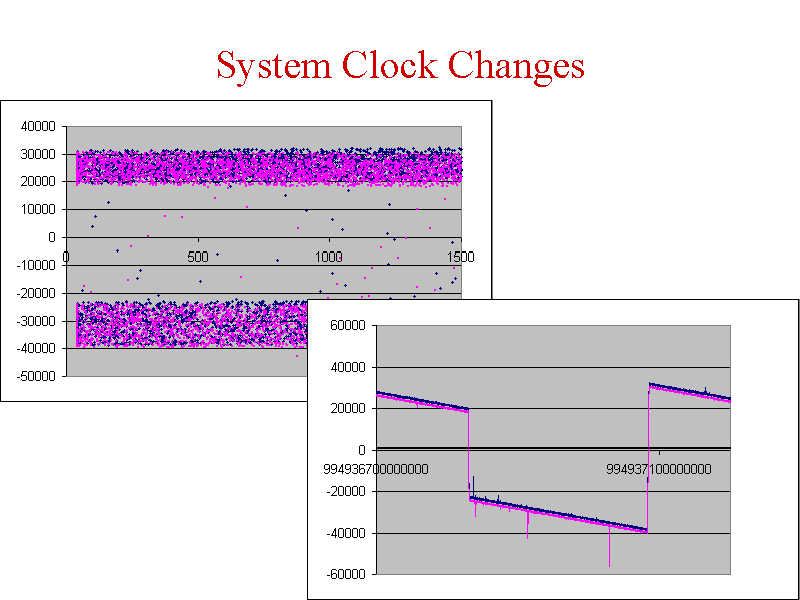 System Clock Changes

40000
30000
20000
10000
0
-10000
-20000
-30000
-40000
-50000
0
500
1000
1500

60000
40000
20000
0
-20000
-40000
-60000
994936700000000
994937100000000